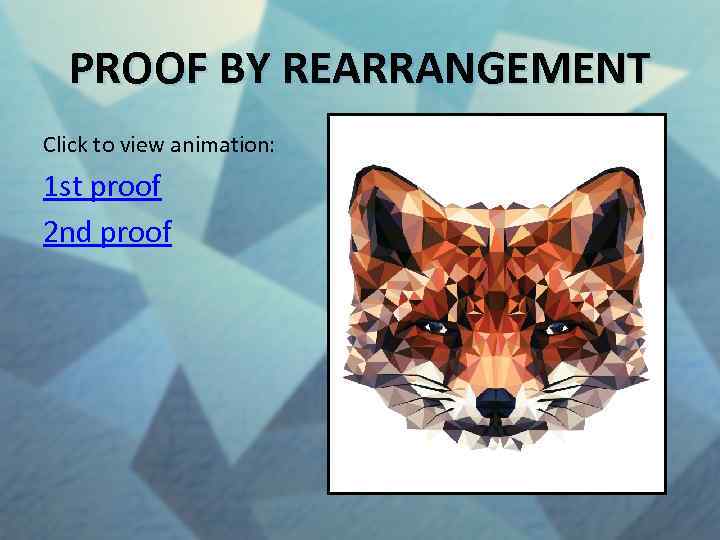 PROOF BY REARRANGEMENT

Click to view animation:

1st proof

2nd proof